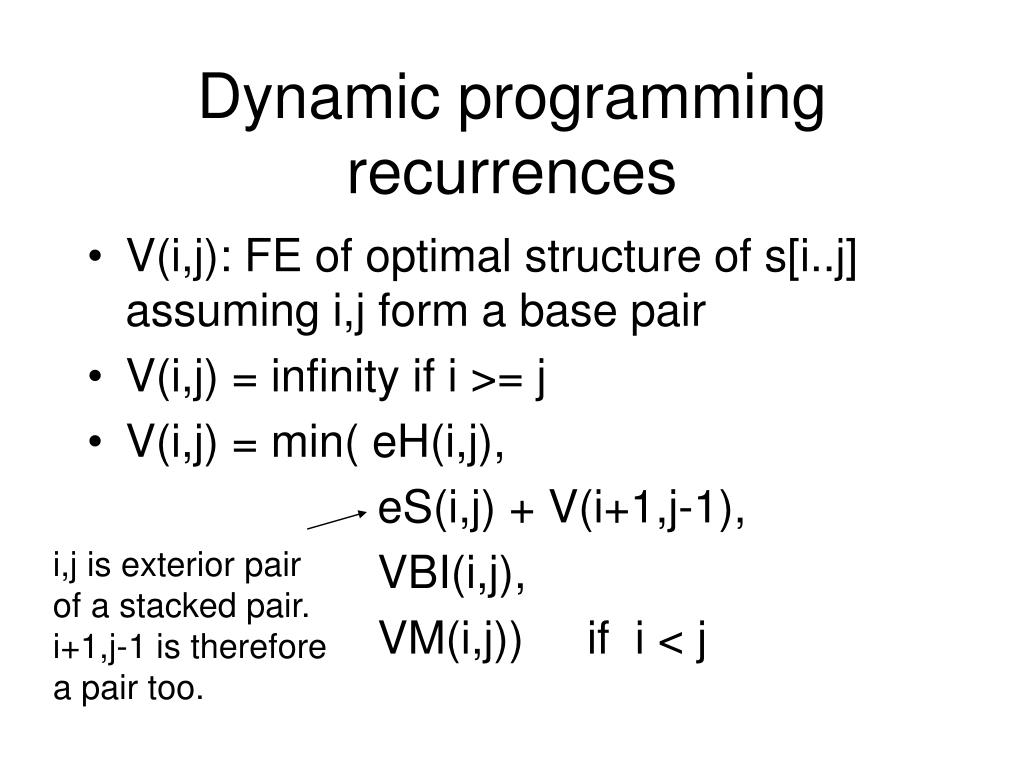 Dynamic programming recurrences

• V(i,j): FE of optimal structure of s[i..j] assuming i,j form a base pair
• V(i,j) = infinity if i >= j
• V(i,j) = min( eH(i,j),
eS(i,j) + V(i+1,j-1),
VBI(i,j),
VM(i,j))   if i < j

i,j is exterior pair of a stacked pair. i+1,j-1 is therefore a pair too.